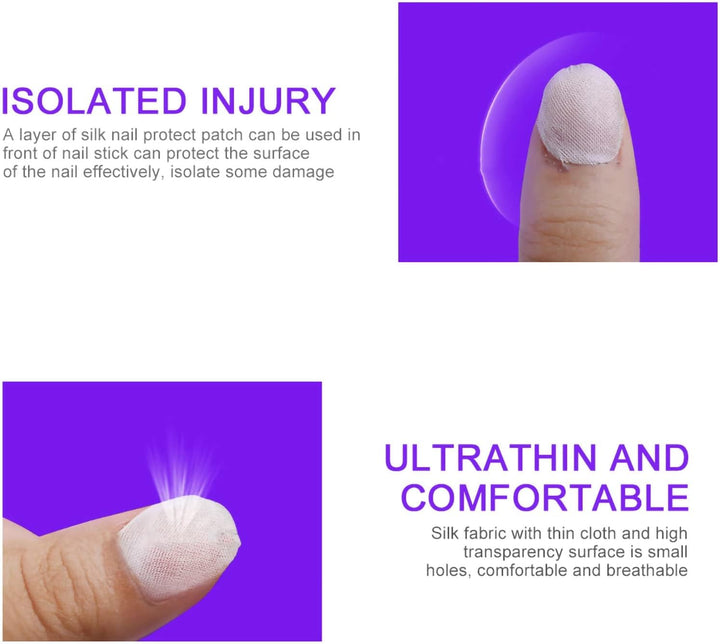 ISOLATED INJURY

A layer of silk nail protect patch can be used in front of nail stick can protect the surface of the nail effectively, isolate some damage

ULTRATHIN AND COMFORTABLE

Silk fabric with thin cloth and high transparency surface is small holes, comfortable and breathable